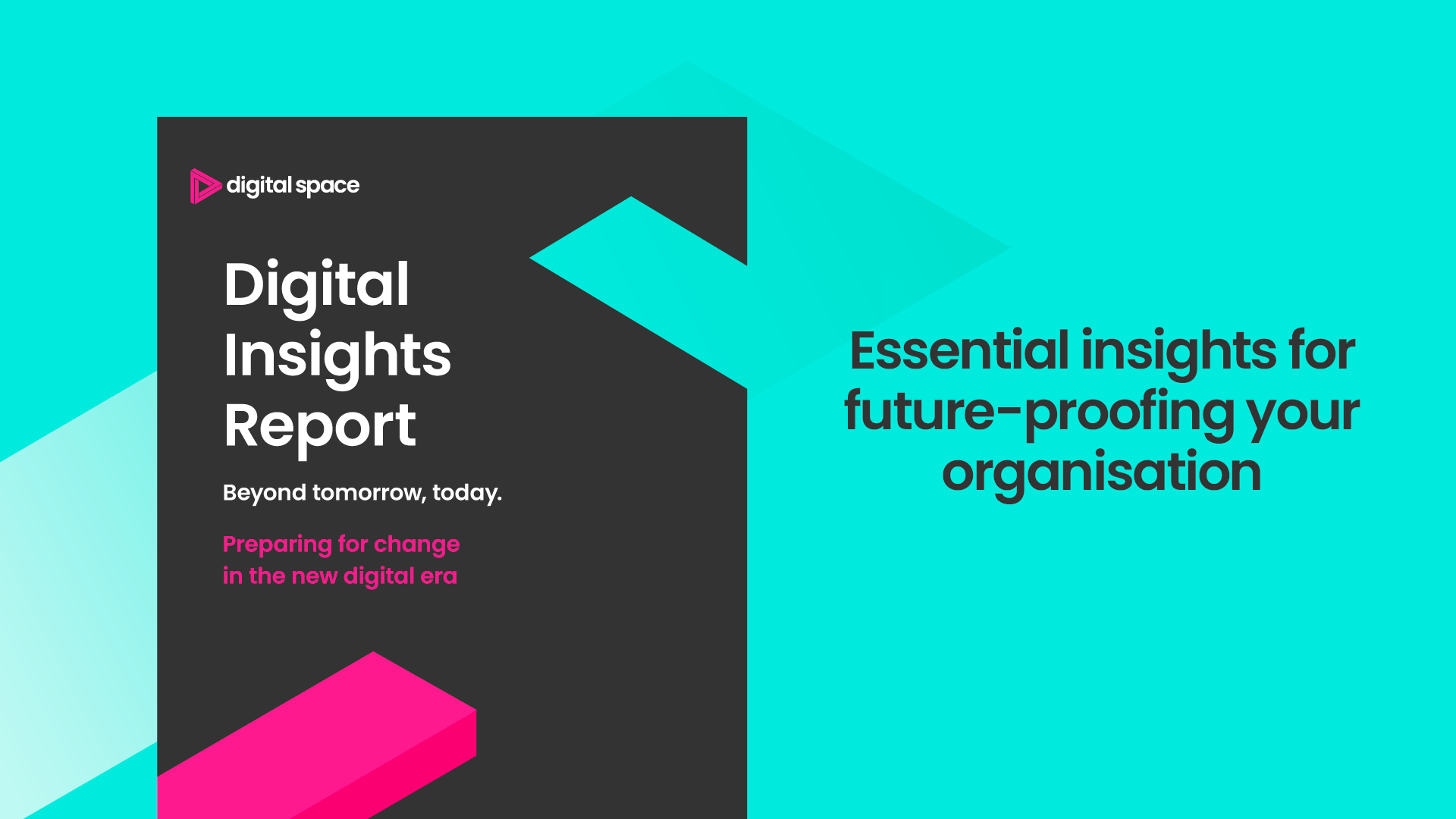 digital space

Digital Insights Report

Beyond tomorrow, today.

Preparing for change in the new digital era

Essential insights for future-proofing your organisation